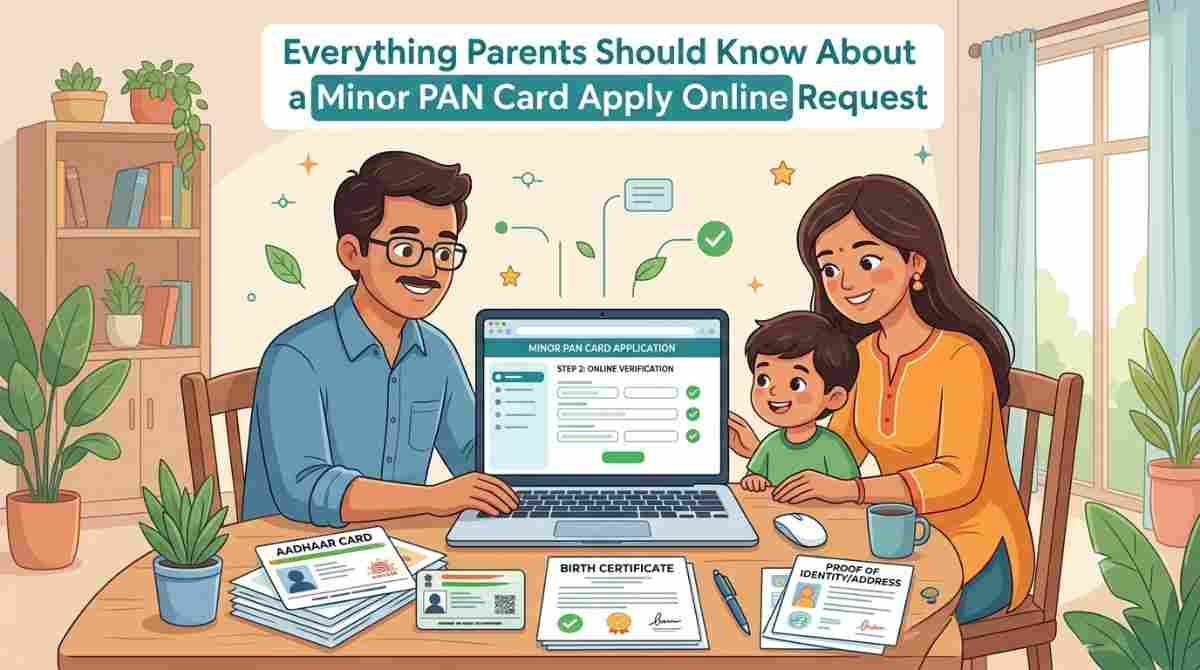 Everything Parents Should Know About a Minor PAN Card Apply Online Request

MINOR PAN CARD APPLICATION

STEP 2: ONLINE VERIFICATION

AADHAAR CARD

BIRTH CERTIFICATE

PROOF OF IDENTITY/ADDRESS